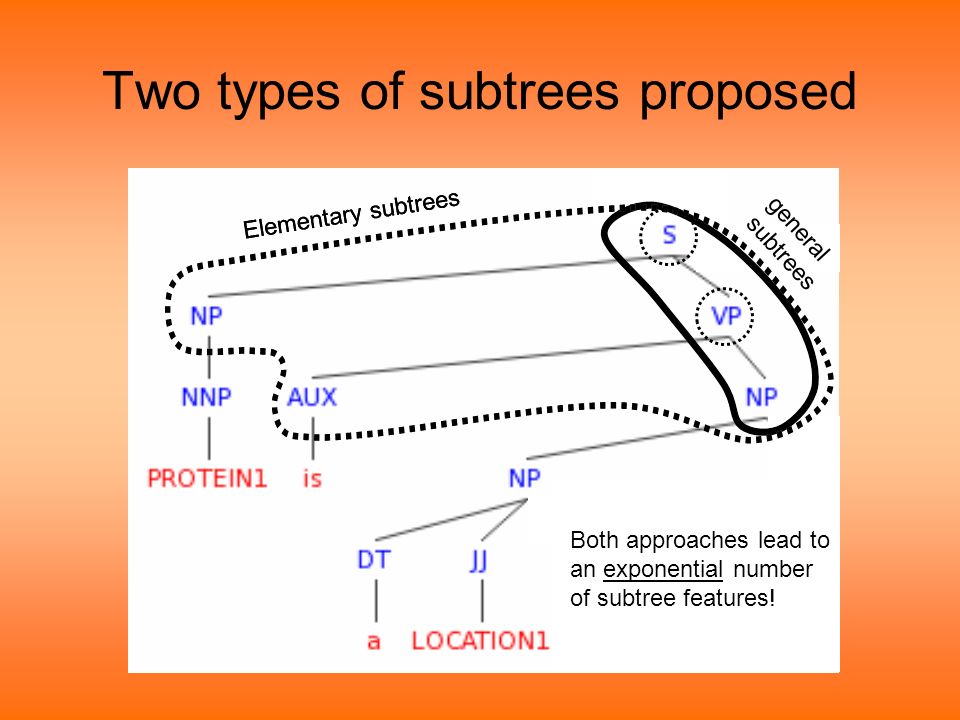 Two types of subtrees proposed

Elementary subtrees

general subtrees

S

NP

VP

NNP

AUX

NP

PROTEIN1

is

NP

DT

JJ

a

LOCATION1

Both approaches lead to an exponential number of subtree features!